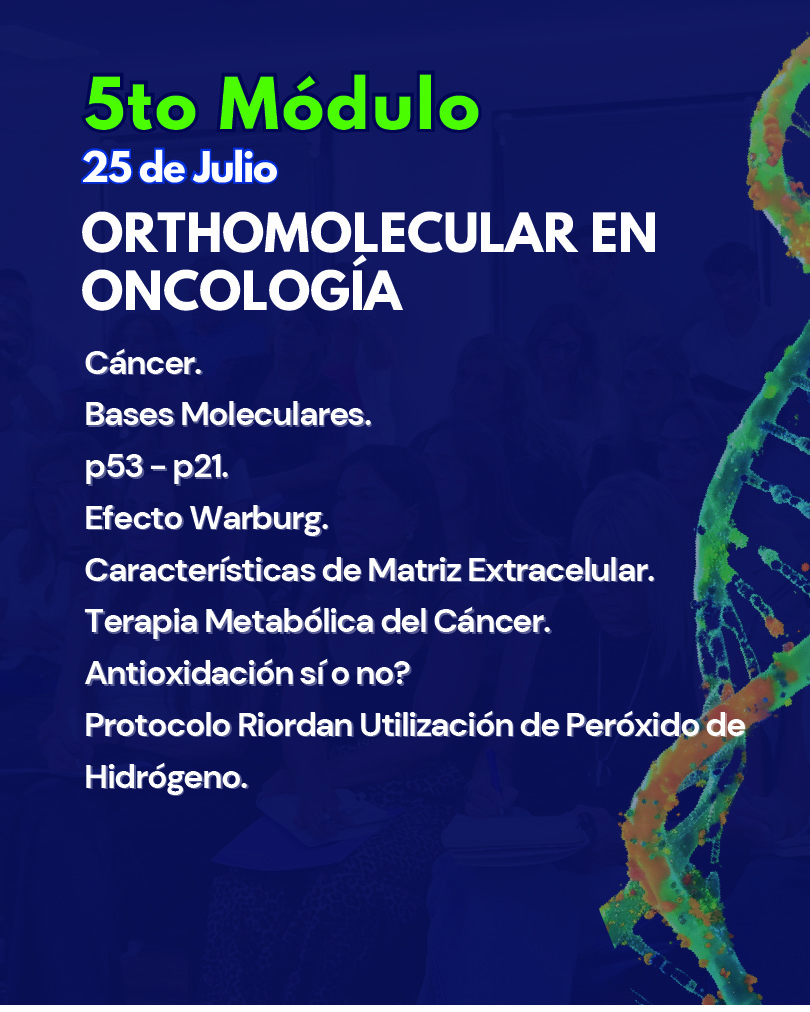 5to Módulo
25 de Julio
ORTHOMOLECULAR EN ONCOLOGÍA

Cáncer.
Bases Moleculares.
p53 - p21.
Efecto Warburg.
Características de Matriz Extracelular.
Terapia Metabólica del Cáncer.
Antioxidación sí o no?
Protocolo Riordan Utilización de Peróxido de Hidrógeno.